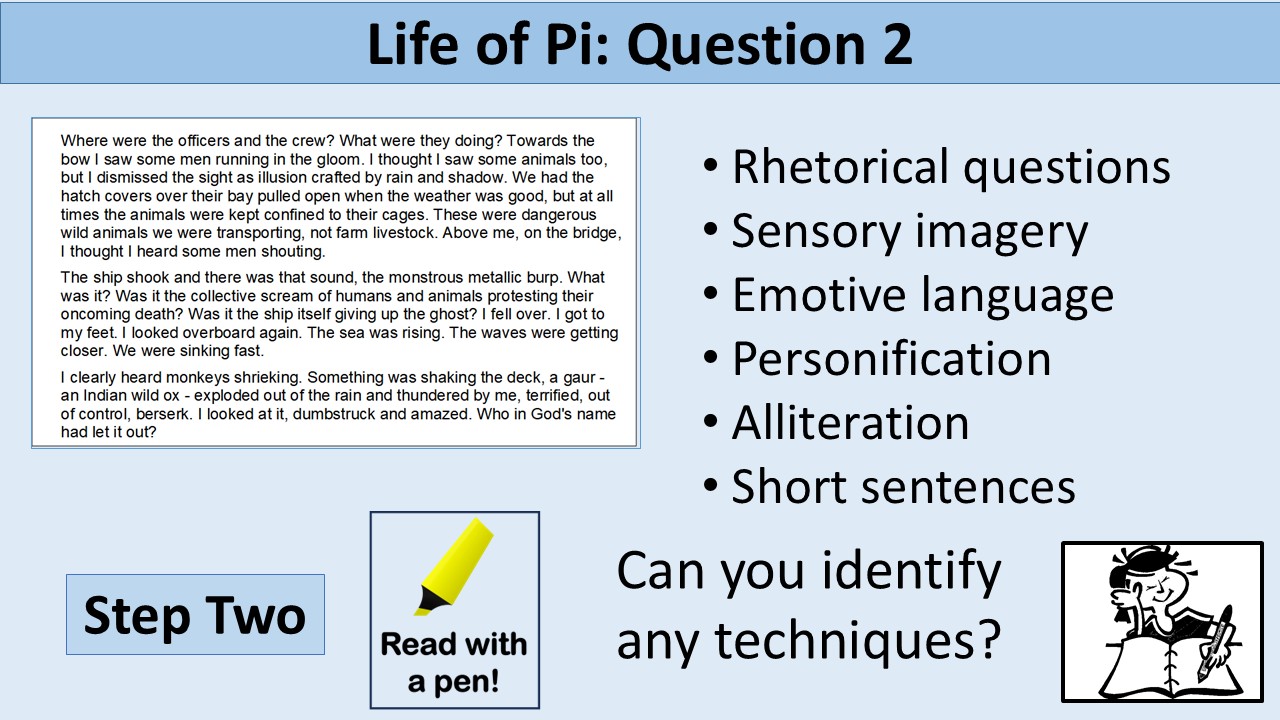 Life of Pi: Question 2

Where were the officers and the crew? What were they doing? Towards the bow I saw some men running in the gloom. I thought I saw some animals too, but I dismissed the sight as illusion crafted by rain and shadow. We had the hatch covers over their bay pulled open when the weather was good, but at all times the animals were kept confined to their cages. These were dangerous wild animals we were transporting, not farm livestock. Above me, on the bridge, I thought I heard some men shouting.

The ship shook and there was that sound, the monstrous metallic burp. What was it? Was it the collective scream of humans and animals protesting their oncoming death? Was it the ship itself giving up the ghost? I fell over. I got to my feet. I looked overboard again. The sea was rising. The waves were getting closer. We were sinking fast.

I clearly heard monkeys shrieking. Something was shaking the deck, a gaur - an Indian wild ox - exploded out of the rain and thundered by me, terrified, out of control, berserk. I looked at it, dumbstruck and amazed. Who in God's name had let it out?

• Rhetorical questions
• Sensory imagery
• Emotive language
• Personification
• Alliteration
• Short sentences

Step Two

Read with a pen!

Can you identify any techniques?